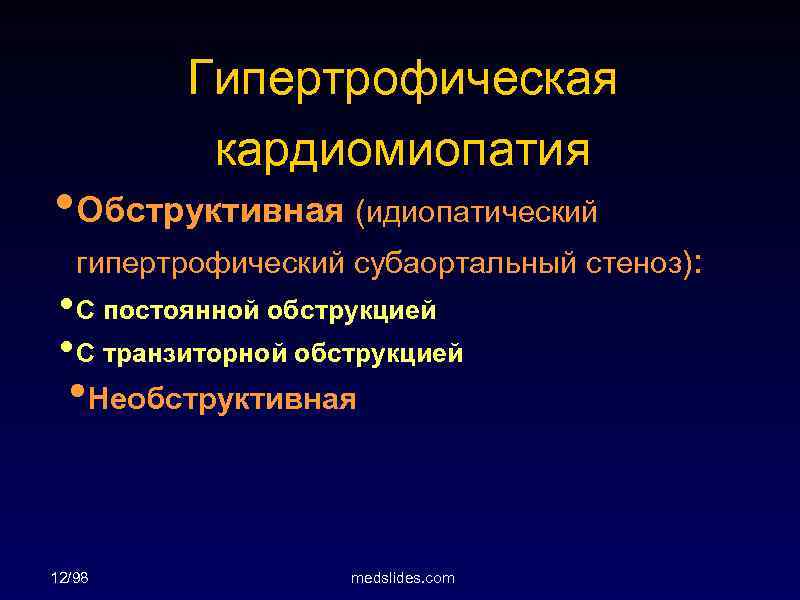 Гипертрофическая кардиомиопатия

• Обструктивная (идиопатический гипертрофический субаортальный стеноз):

• С постоянной обструкцией

• С транзиторной обструкцией

• Необструктивная

12/98

medslides.com